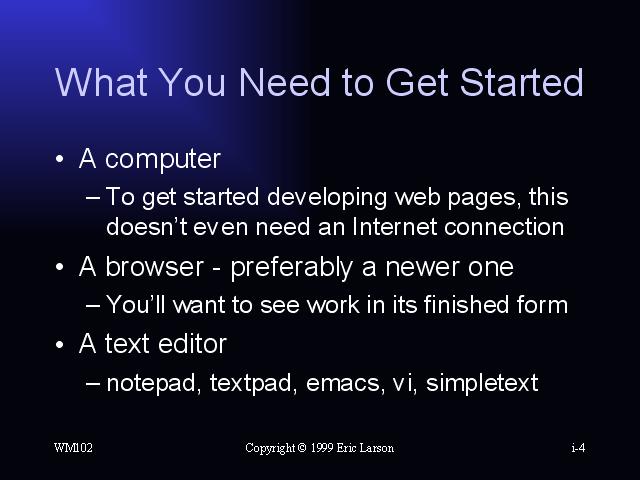 What You Need to Get Started

• A computer

– To get started developing web pages, this doesn't even need an Internet connection

• A browser - preferably a newer one

– You'll want to see work in its finished form

• A text editor

– notepad, textpad, emacs, vi, simpletext

WM102

Copyright © 1999 Eric Larson

i-4